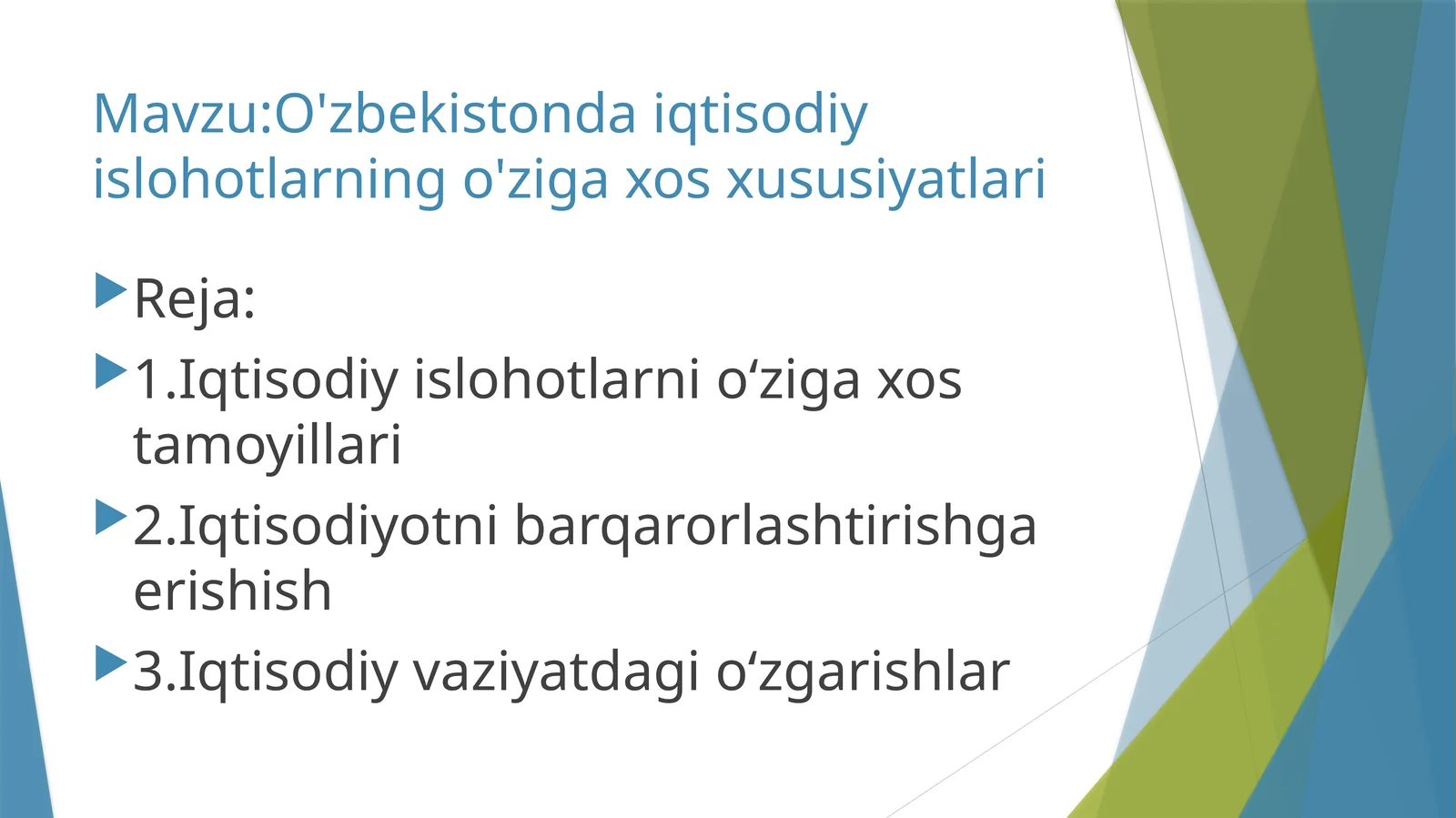 Mavzu:O'zbekistonda iqtisodiy islohotlarning o'ziga xos xususiyatlari

Reja:

1.Iqtisodiy islohotlarni o‘ziga xos tamoyillari

2.Iqtisodiyotni barqarorlashtirishga erishish

3.Iqtisodiy vaziyatdagi o‘zgarishlar